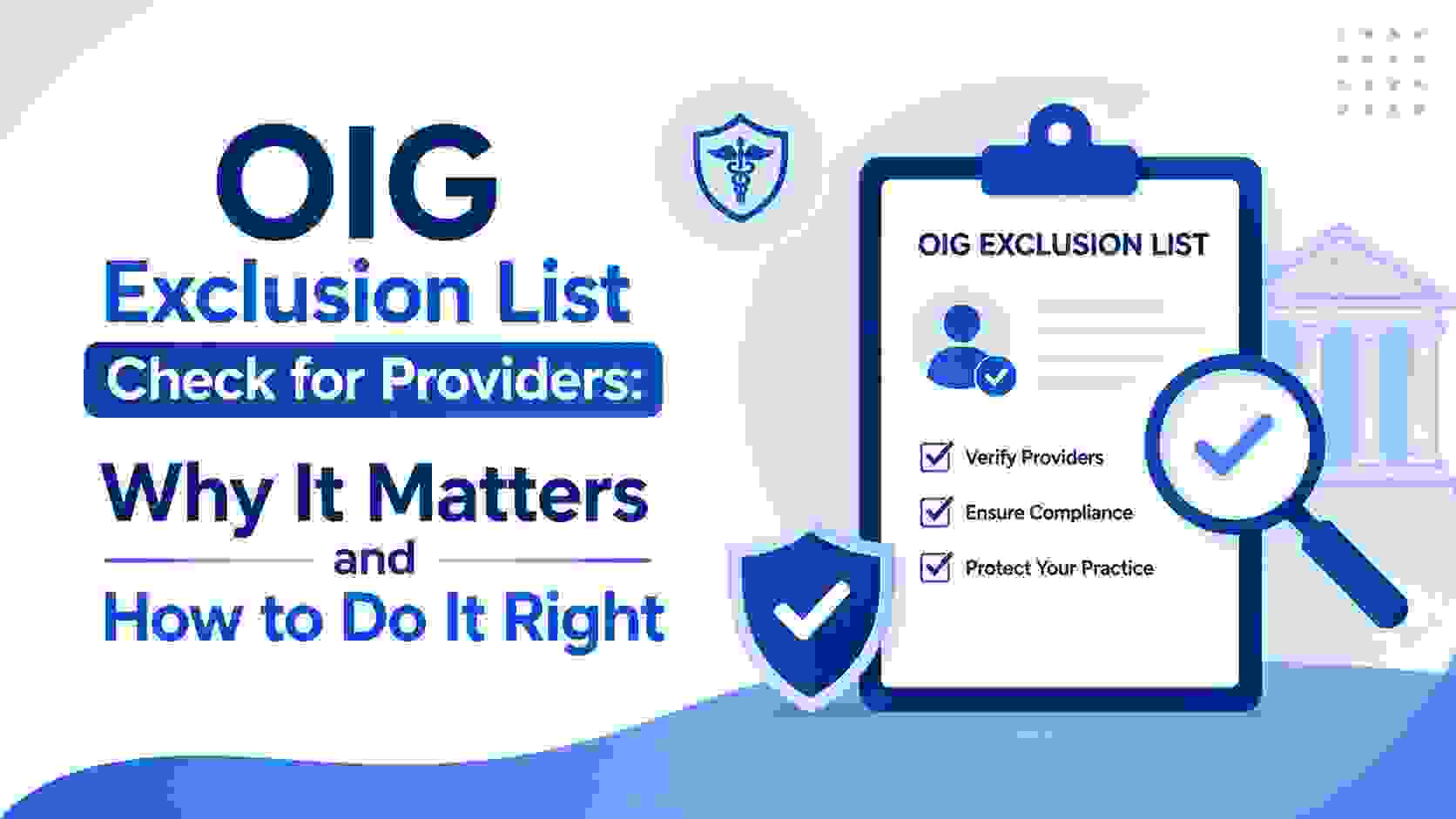 OIG
Exclusion List
Check for Providers:
Why It Matters
and
How to Do It Right

OIG EXCLUSION LIST

Verify Providers
Ensure Compliance
Protect Your Practice